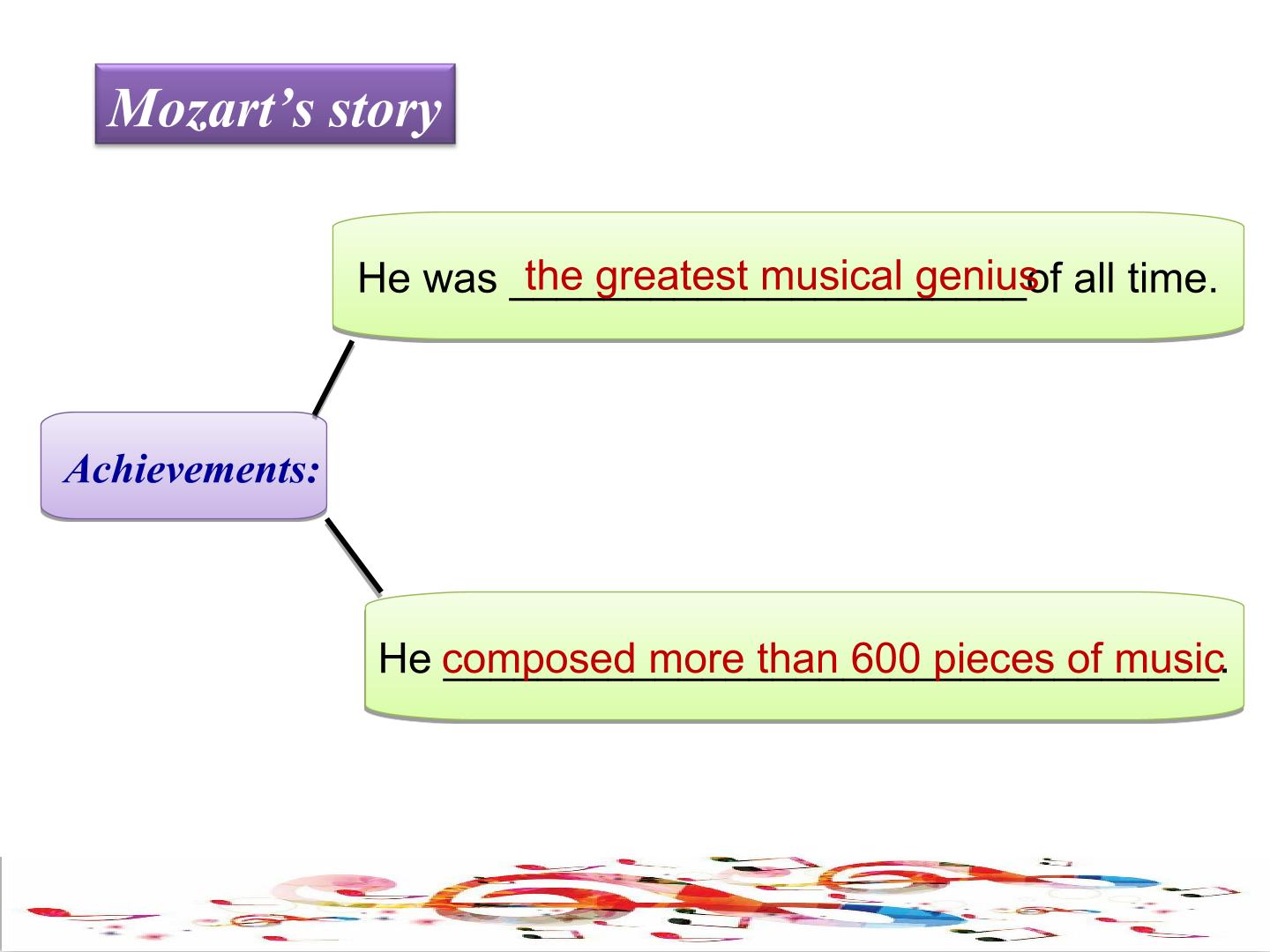 Mozart's story

Achievements:

He was the greatest musical genius of all time.

He composed more than 600 pieces of music.